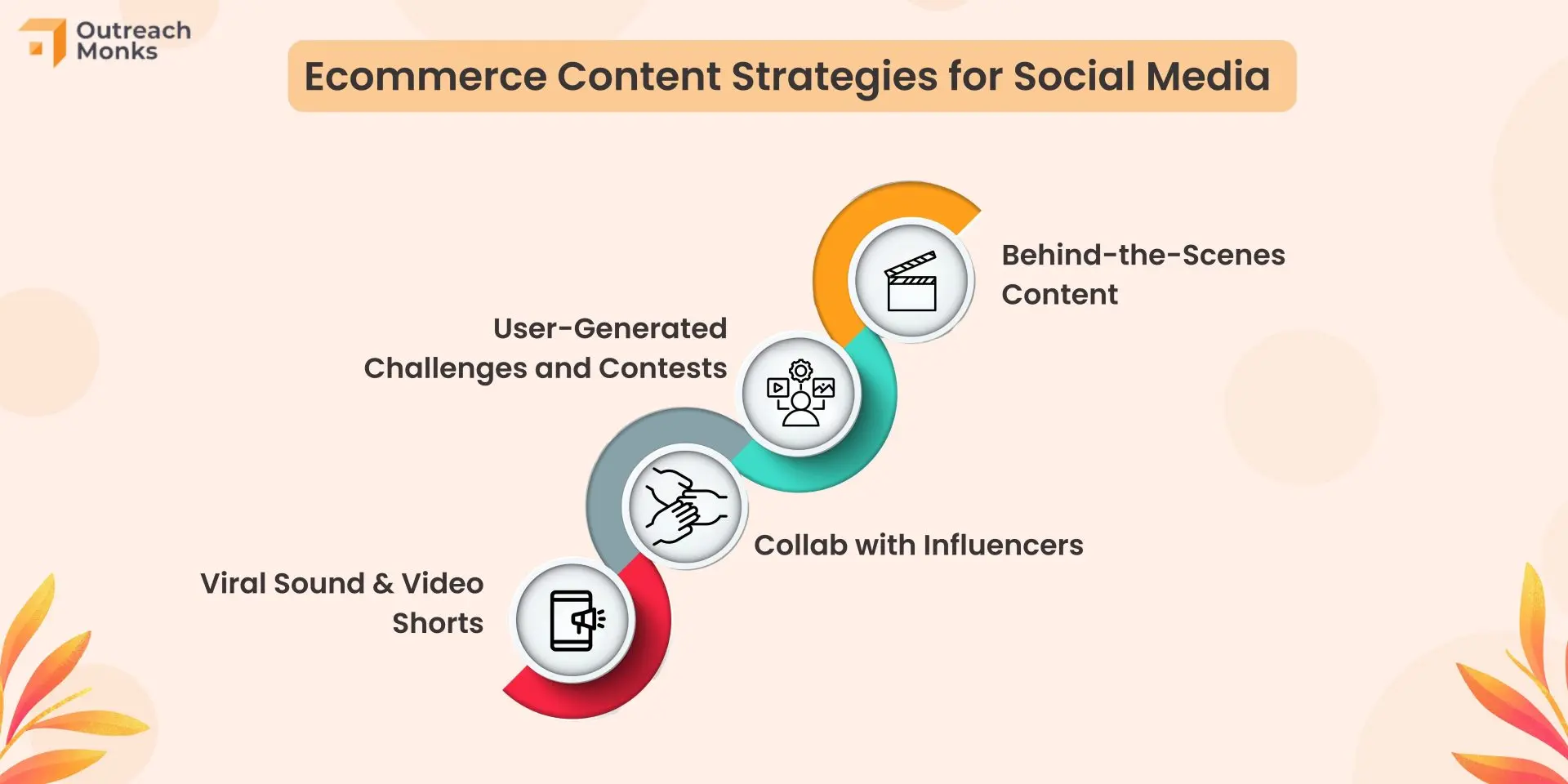 Outreach Monks

Ecommerce Content Strategies for Social Media

Behind-the-Scenes Content

User-Generated Challenges and Contests

Collab with Influencers

Viral Sound & Video Shorts